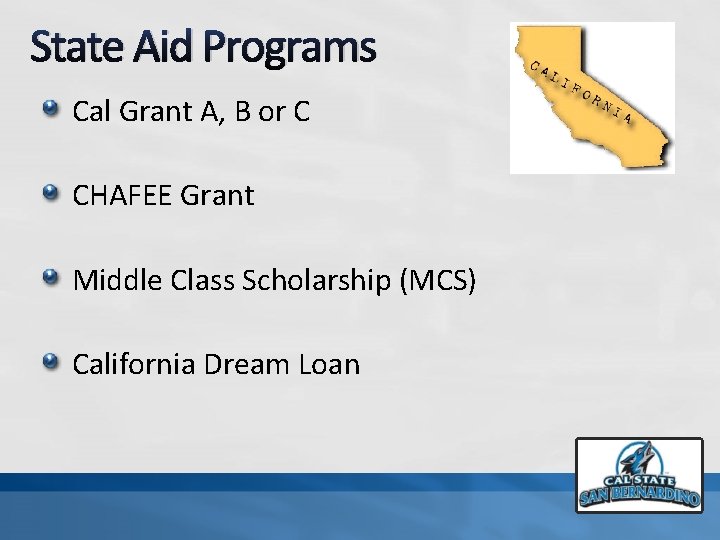 State Aid Programs

CALIFORNIA

Cal Grant A, B or C

CHAFEE Grant

Middle Class Scholarship (MCS)

California Dream Loan

CAL STATE
SAN BERNARDINO